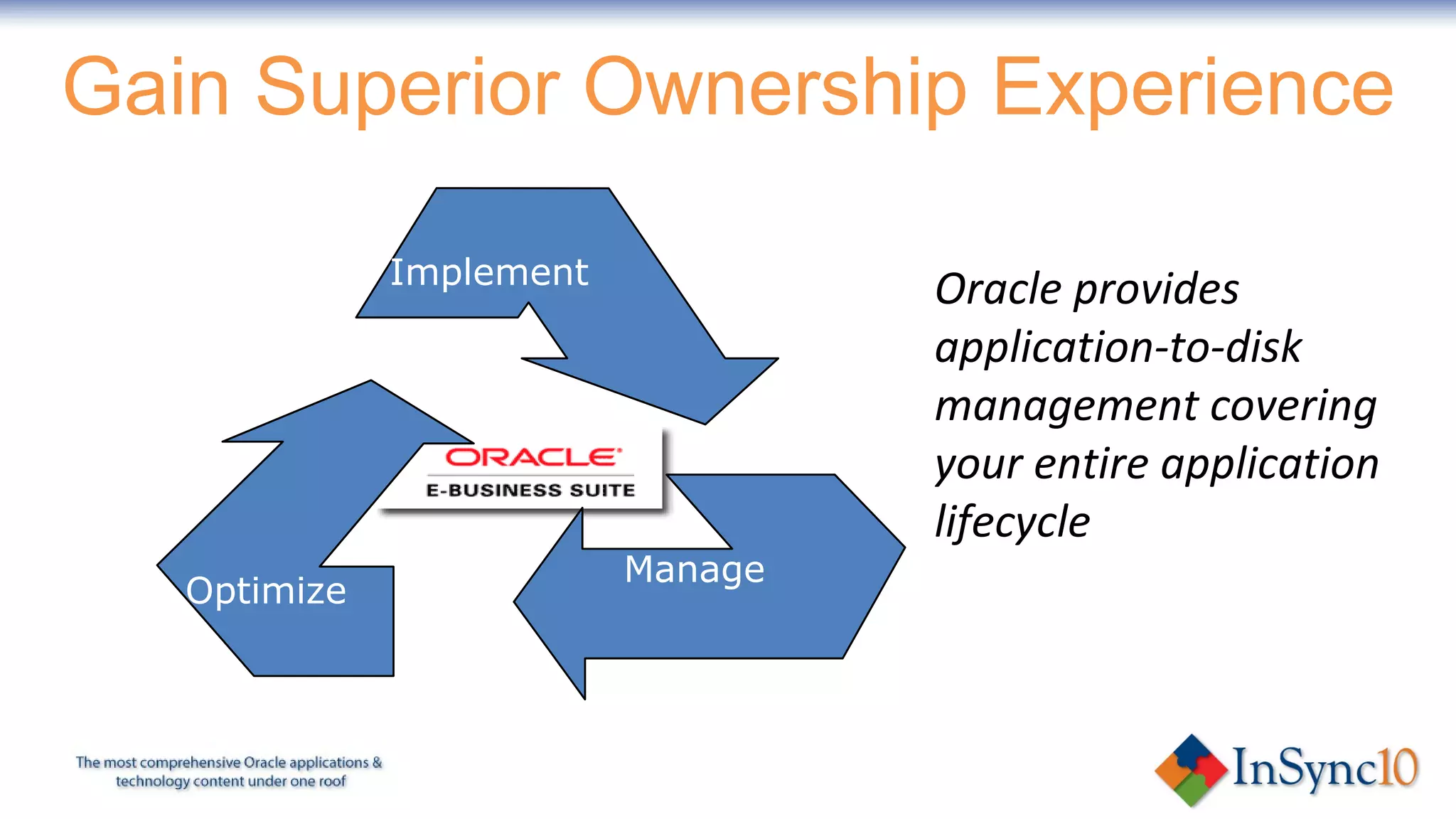 Gain Superior Ownership Experience

Implement

ORACLE
E-BUSINESS SUITE

Optimize

Manage

Oracle provides application-to-disk management covering your entire application lifecycle

The most comprehensive Oracle applications & technology content under one roof

InSync10